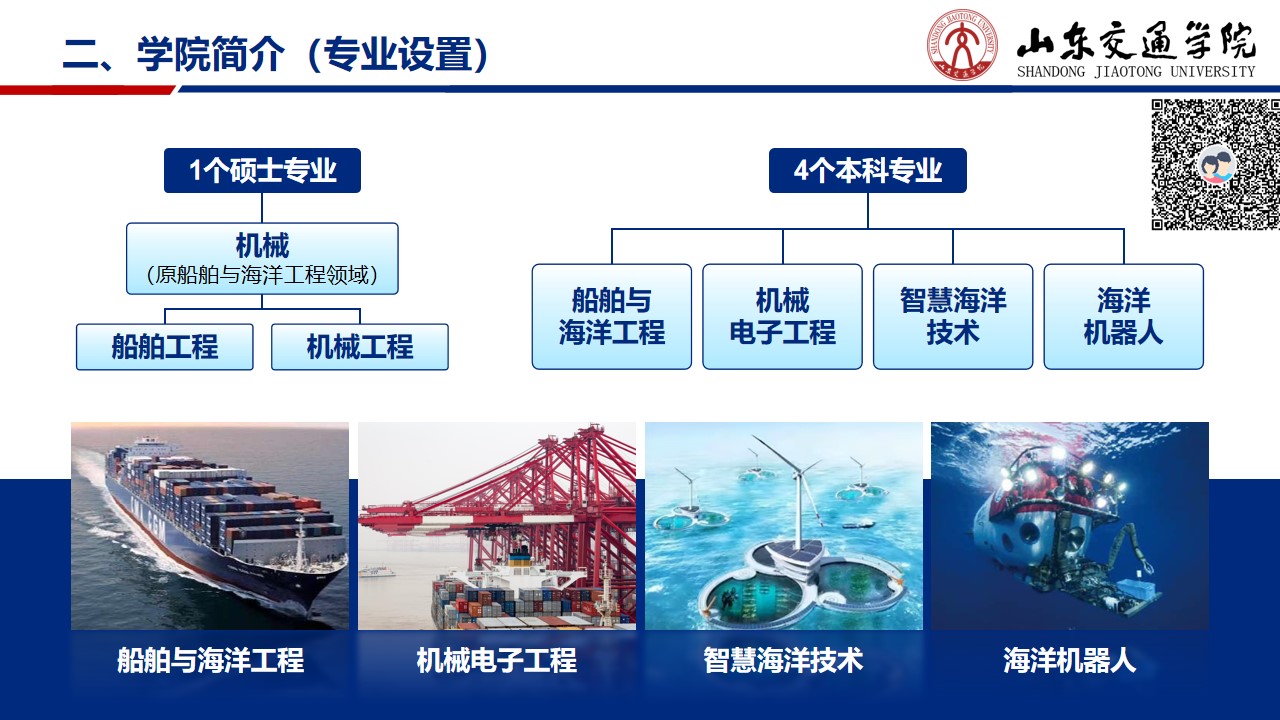 二、学院简介（专业设置）

山东交通学院
SHANDONG JIAOTONG UNIVERSITY

1个硕士专业

机械
（原船舶与海洋工程领域）

船舶工程

机械工程

4个本科专业

船舶与海洋工程

机械电子工程

智慧海洋技术

海洋机器人

船舶与海洋工程

机械电子工程

智慧海洋技术

海洋机器人